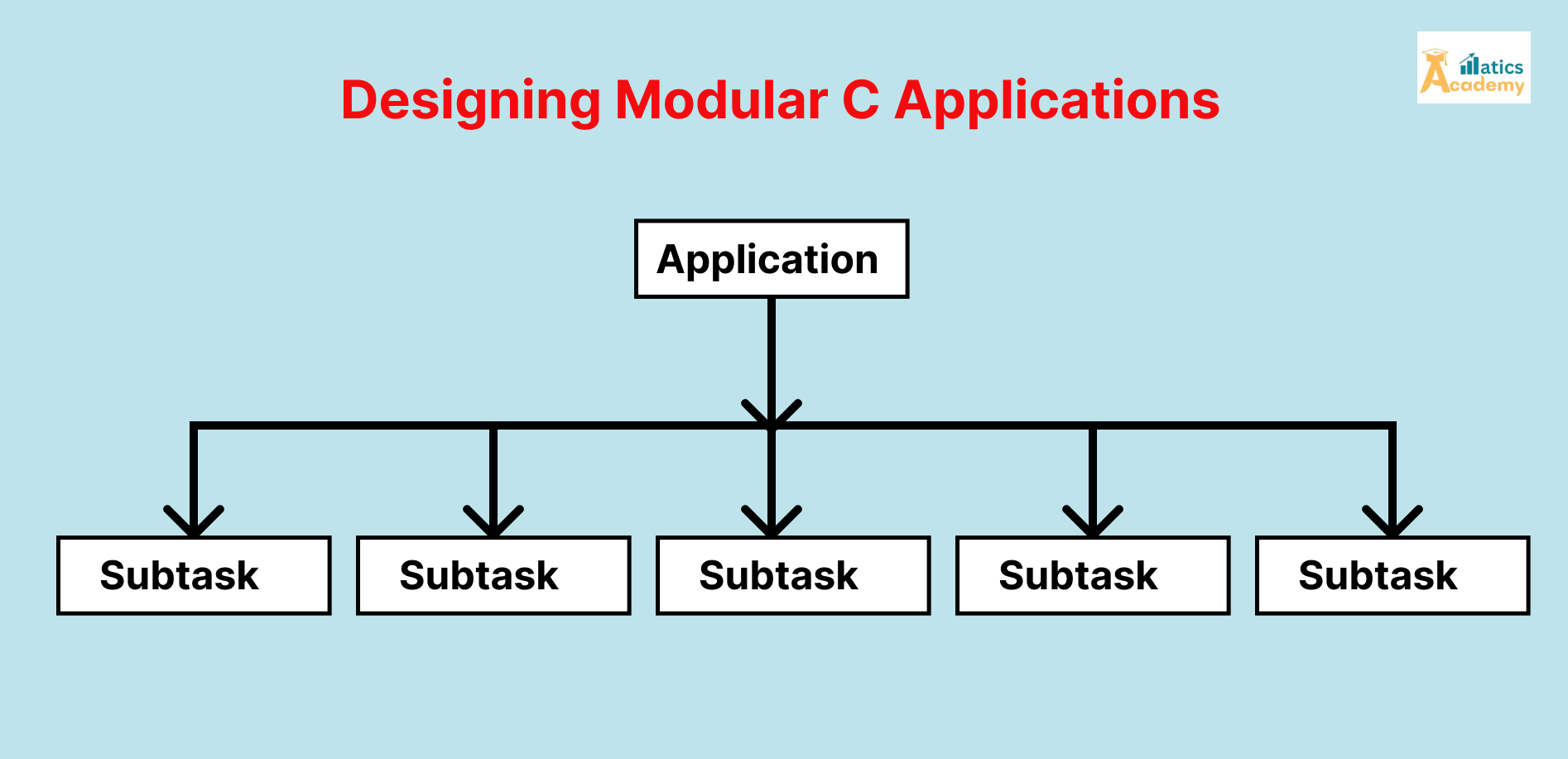 Designing Modular C Applications

atics Academy

Application

Subtask

Subtask

Subtask

Subtask

Subtask